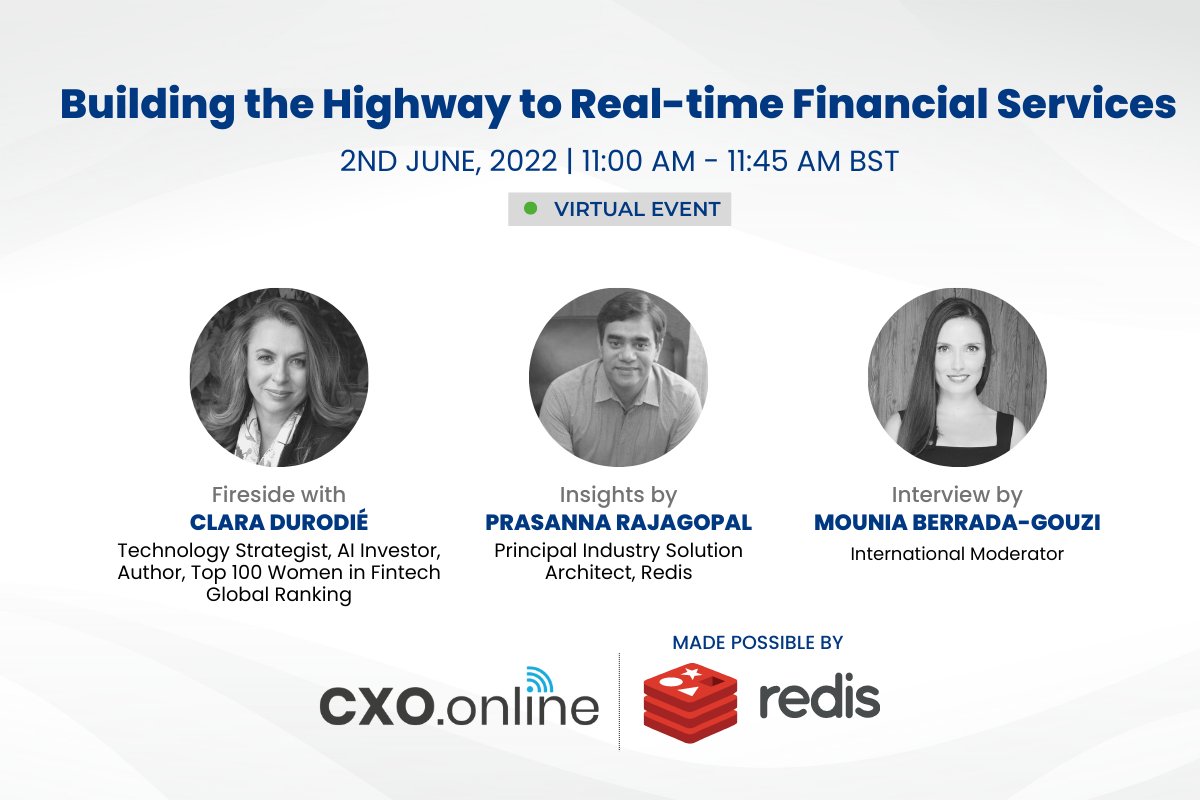 Building the Highway to Real-time Financial Services

2ND JUNE, 2022 | 11:00 AM - 11:45 AM BST

VIRTUAL EVENT

Fireside with
CLARA DURODIÉ
Technology Strategist, AI Investor, Author, Top 100 Women in Fintech Global Ranking

Insights by
PRASANNA RAJAGOPAL
Principal Industry Solution Architect, Redis

Interview by
MOUNIA BERRADA-GOUZI
International Moderator

MADE POSSIBLE BY

CXO.online

redis